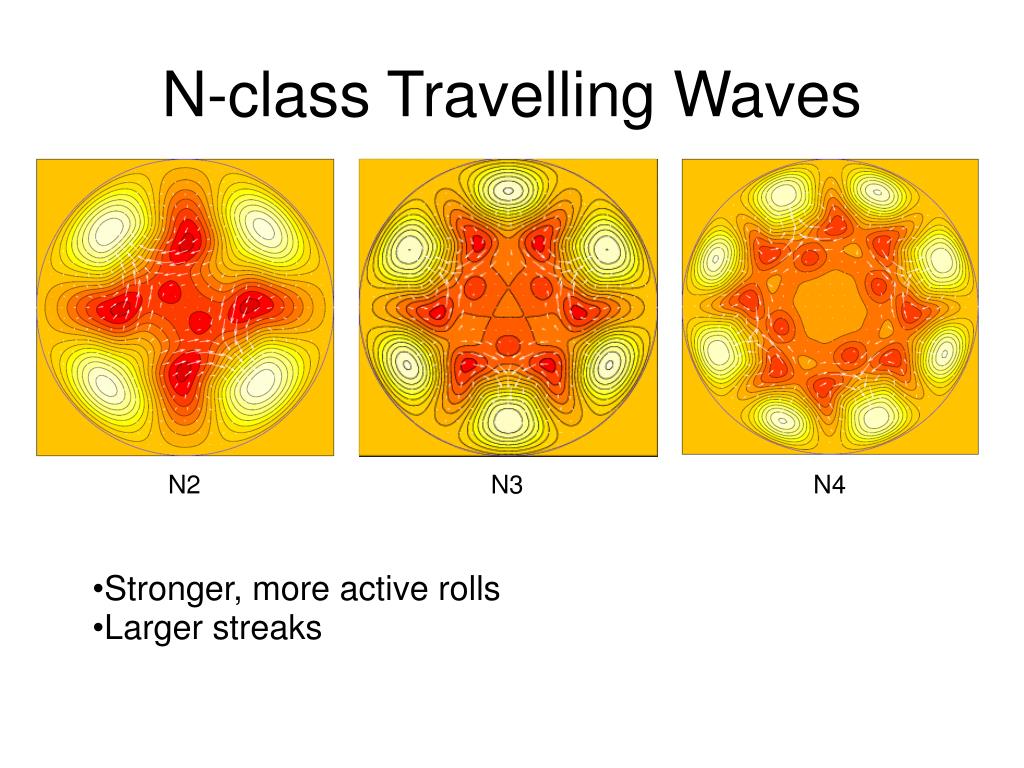 N-class Travelling Waves

N2

N3

N4

•Stronger, more active rolls
•Larger streaks